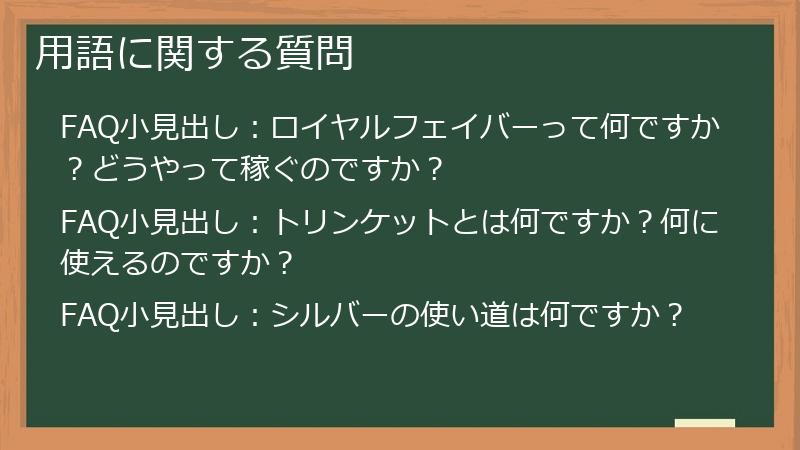 用語に関する質問

FAQ小見出し：ロイヤルフェイバーって何ですか？どうやって稼ぐのですか？

FAQ小見出し：トリンケットとは何ですか？何に使えるのですか？

FAQ小見出し：シルバーの使い道は何ですか？